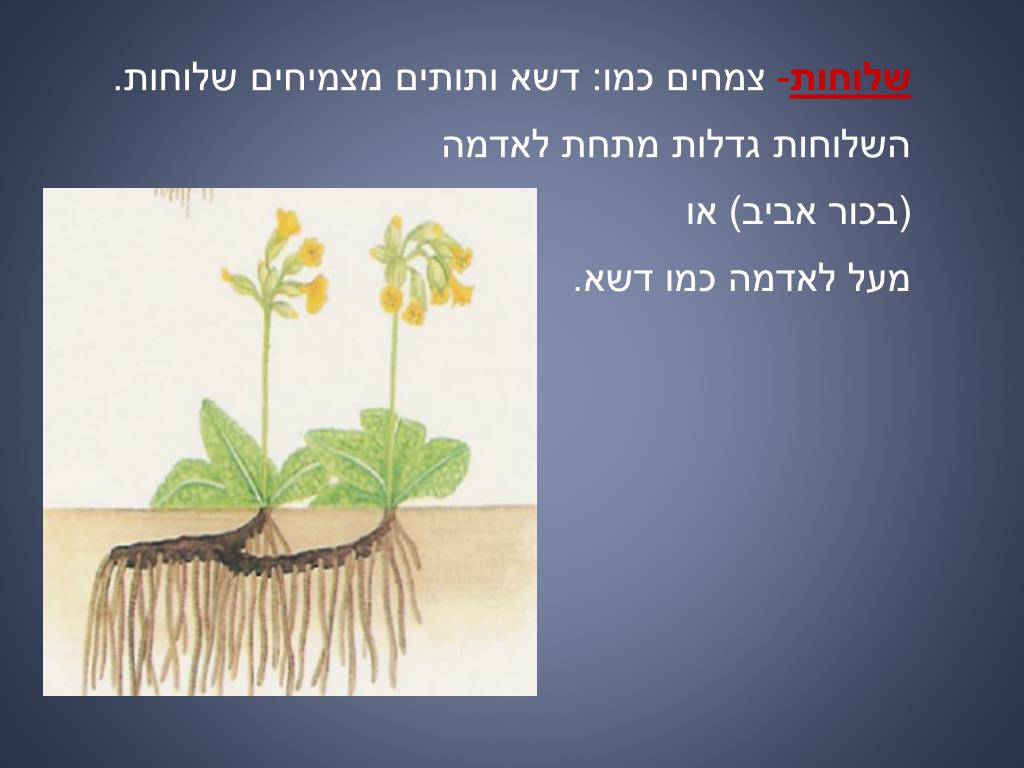 שלוחות- צמחים כמו: דשא ותותים מצמיחים שלוחות.

השלוחות גדלות מתחת לאדמה

(בכור אביב) או

מעל לאדמה כמו דשא.